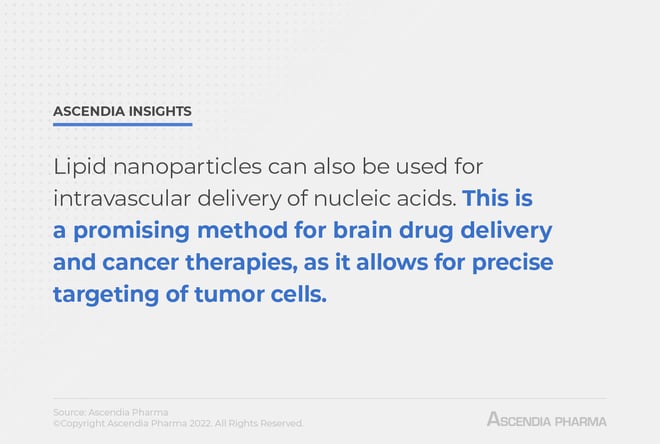 ASCENDIA INSIGHTS

Lipid nanoparticles can also be used for intravascular delivery of nucleic acids. This is a promising method for brain drug delivery and cancer therapies, as it allows for precise targeting of tumor cells.

Source: Ascendia Pharma
©Copyright Ascendia Pharma 2022. All Rights Reserved.

ASCENDIA PHARMA